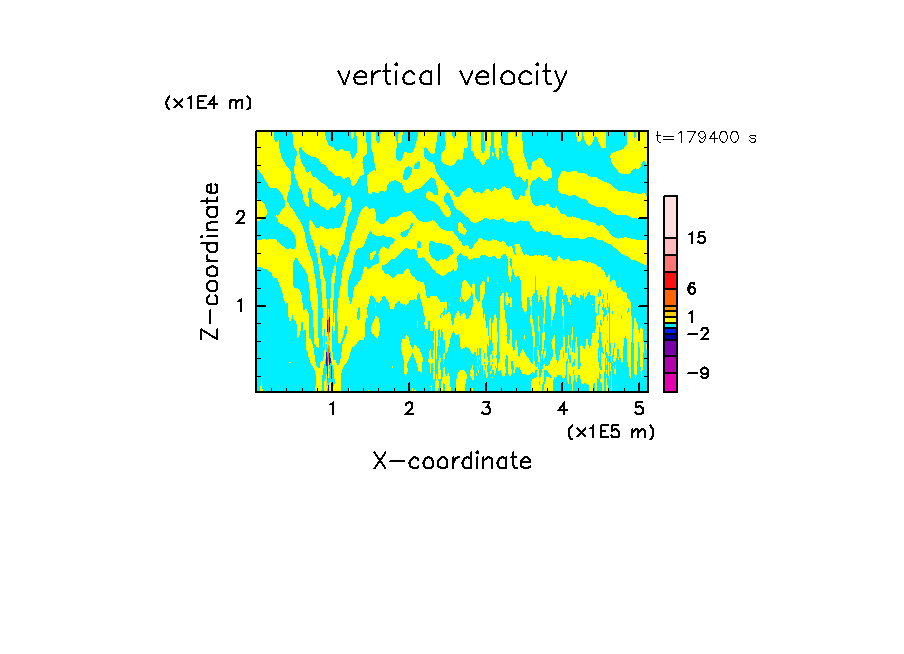 vertical velocity

(x1E4 m)

t=179400 s

Z-coordinate

2

1

15

6

1

−2

−9

1 2 3 4 5

(x1E5 m)

X-coordinate